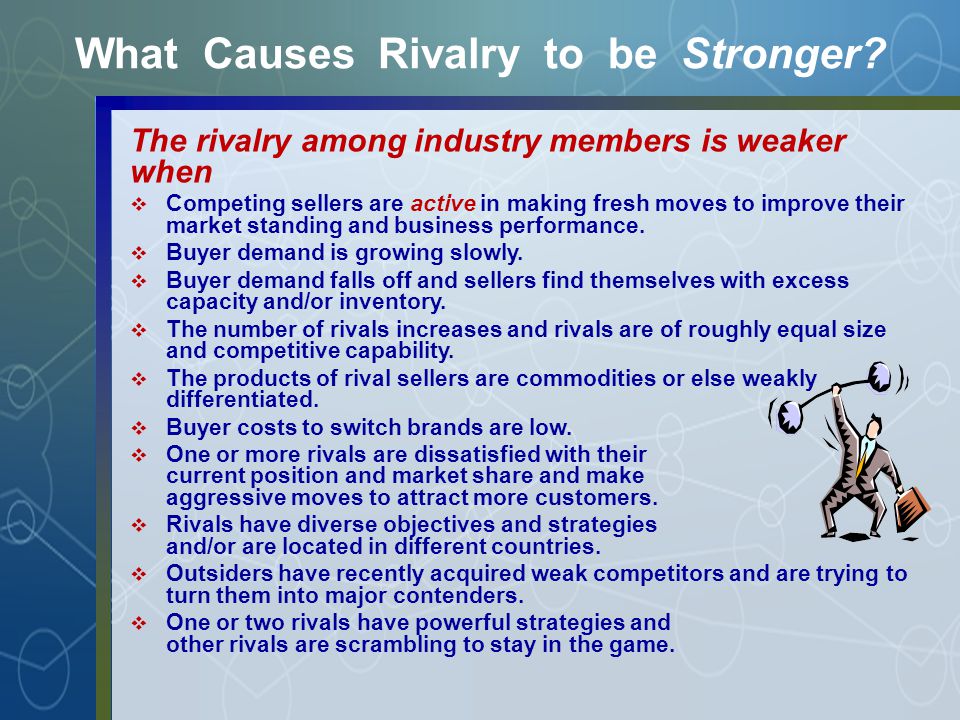 What Causes Rivalry to be Stronger?

The rivalry among industry members is weaker when

❖ Competing sellers are active in making fresh moves to improve their market standing and business performance.
❖ Buyer demand is growing slowly.
❖ Buyer demand falls off and sellers find themselves with excess capacity and/or inventory.
❖ The number of rivals increases and rivals are of roughly equal size and competitive capability.
❖ The products of rival sellers are commodities or else weakly differentiated.
❖ Buyer costs to switch brands are low.
❖ One or more rivals are dissatisfied with their current position and market share and make aggressive moves to attract more customers.
❖ Rivals have diverse objectives and strategies and/or are located in different countries.
❖ Outsiders have recently acquired weak competitors and are trying to turn them into major contenders.
❖ One or two rivals have powerful strategies and other rivals are scrambling to stay in the game.